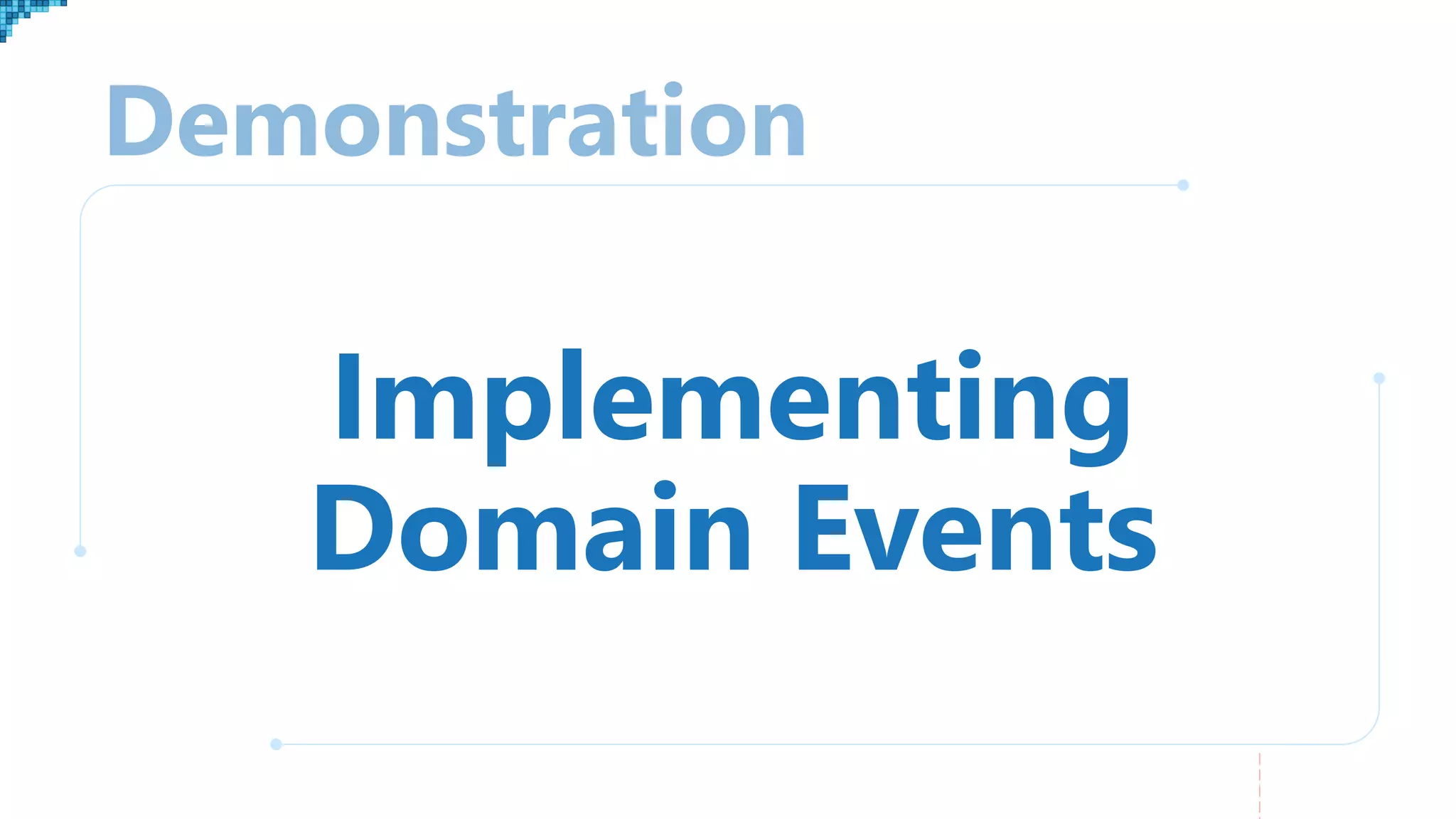 Demonstration

Implementing Domain Events